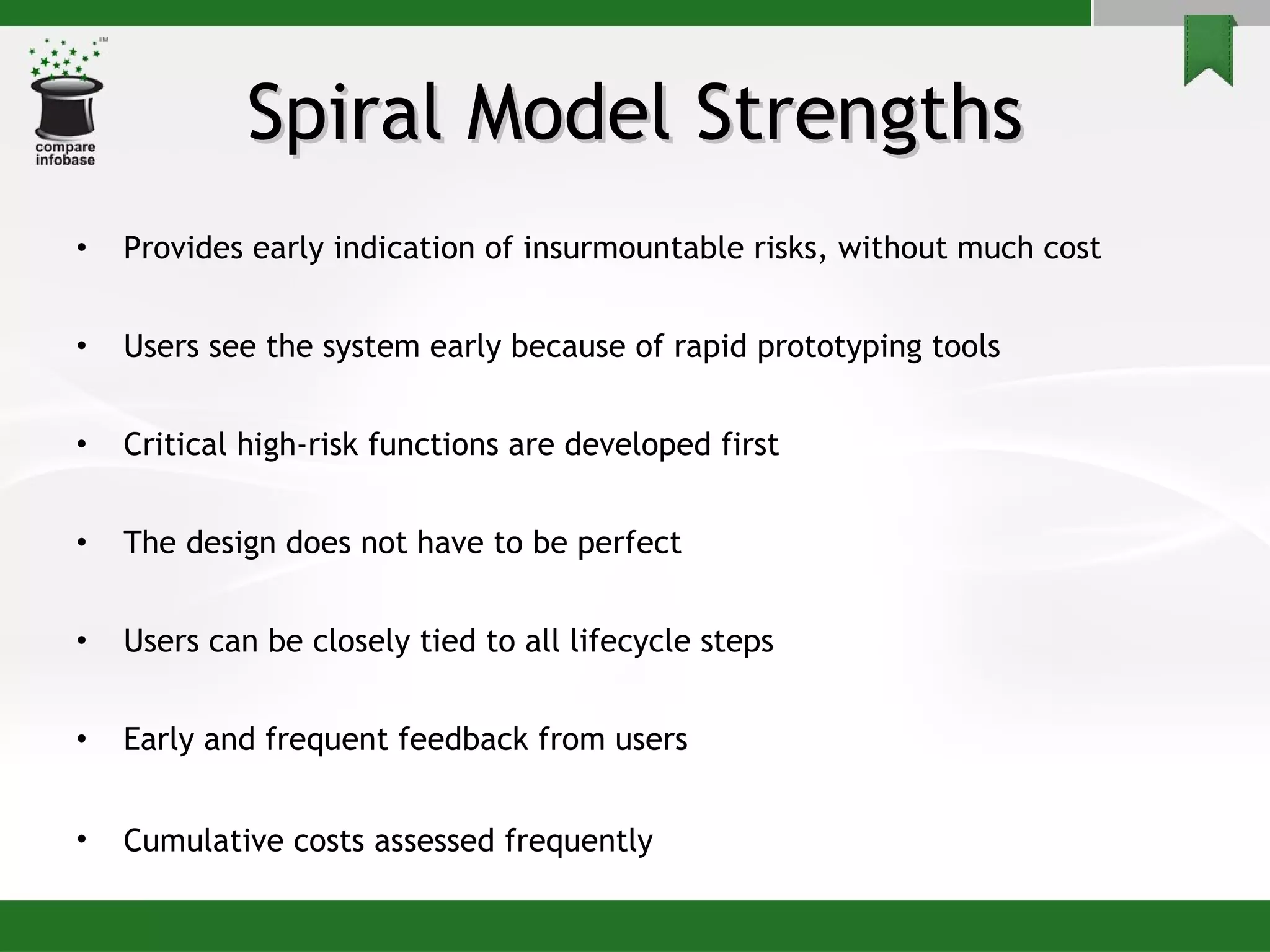 TM
compare infobase

Spiral Model Strengths

• Provides early indication of insurmountable risks, without much cost

• Users see the system early because of rapid prototyping tools

• Critical high-risk functions are developed first

• The design does not have to be perfect

• Users can be closely tied to all lifecycle steps

• Early and frequent feedback from users

• Cumulative costs assessed frequently